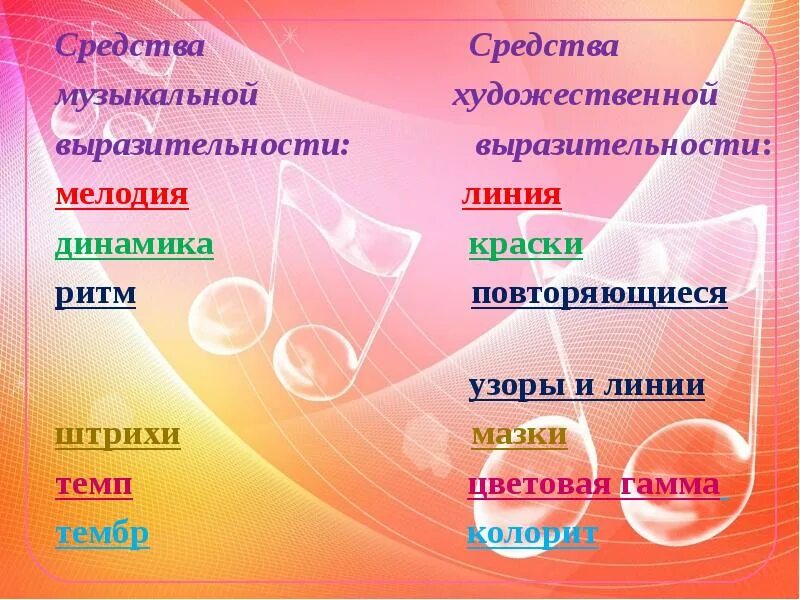 Средства музыкальной выразительности:

мелодия
динамика
ритм
штрихи
темп
тембр

Средства художественной выразительности:

линия
краски
повторяющиеся

узоры и линии
мазки
цветовая гамма
колорит